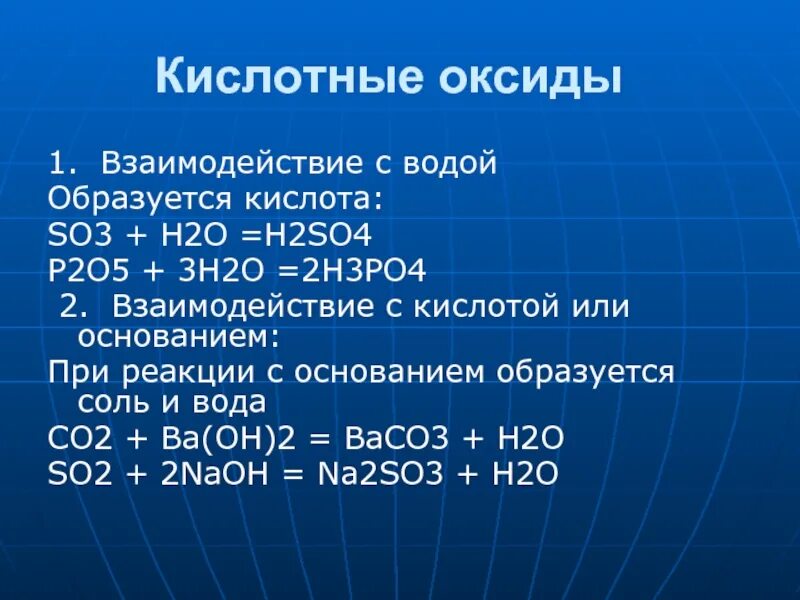 Кислотные оксиды

1. Взаимодействие с водой
Образуется кислота:
SO3 + H2O =H2SO4
P2O5 + 3H2O =2H3PO4
2. Взаимодействие с кислотой или основанием:
При реакции с основанием образуется соль и вода
CO2 + Ba(OH)2 = BaCO3 + H2O
SO2 + 2NaOH = Na2SO3 + H2O